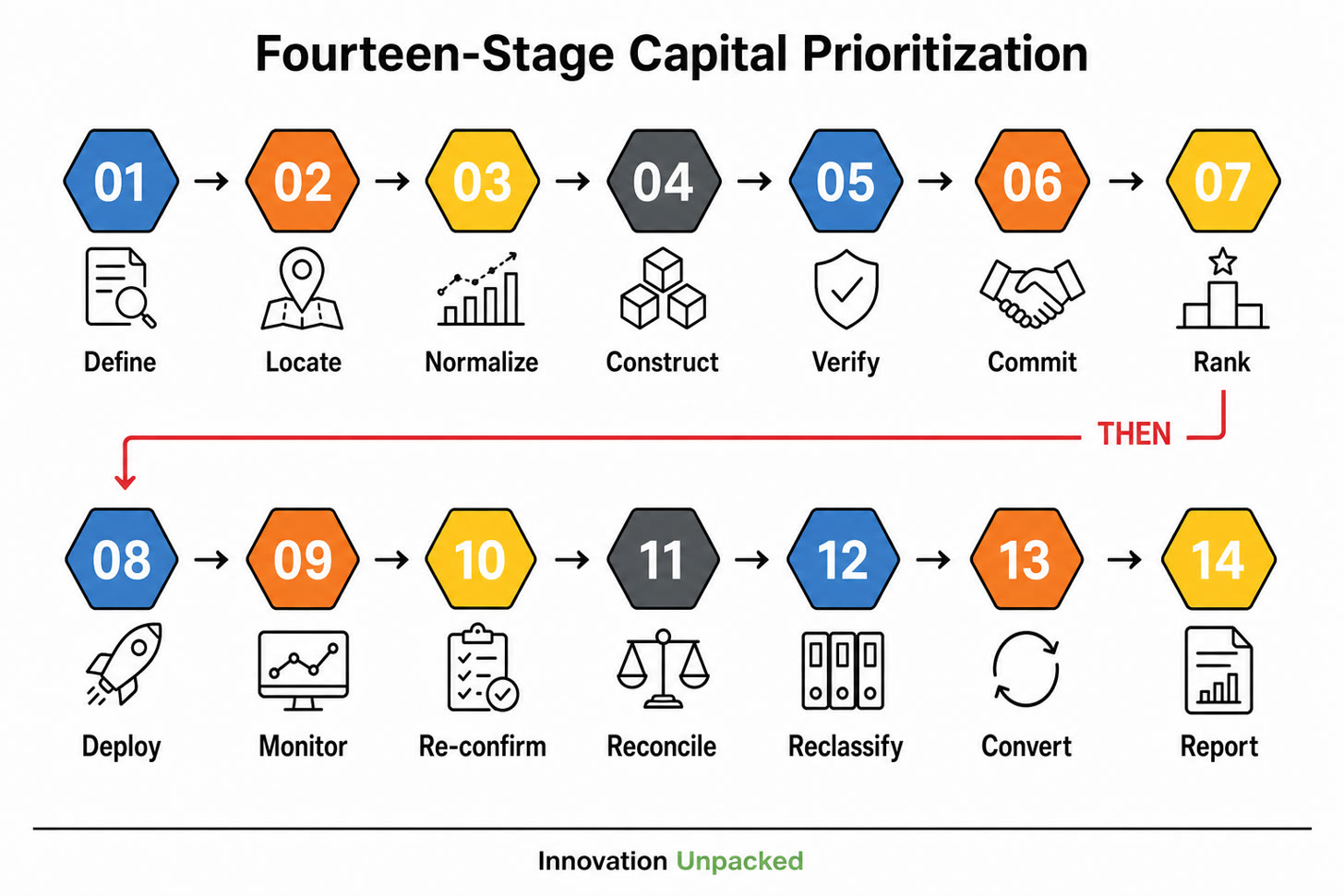 Fourteen-Stage Capital Prioritization

01 → 02 → 03 → 04 → 05 → 06 → 07

Define Locate Normalize Construct Verify Commit Rank

THEN

08 → 09 → 10 → 11 → 12 → 13 → 14

Deploy Monitor Re-confirm Reconcile Reclassify Convert Report

Innovation Unpacked